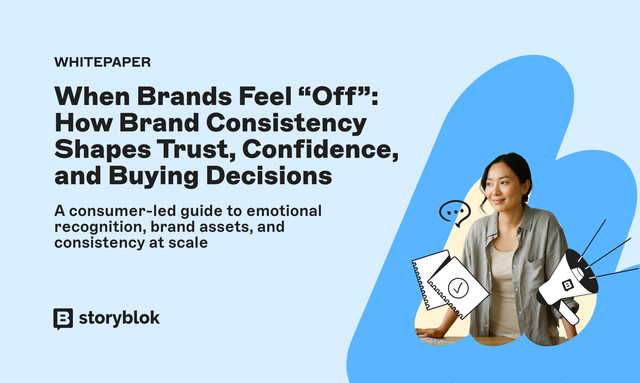 WHITEPAPER

When Brands Feel “Off”: How Brand Consistency Shapes Trust, Confidence, and Buying Decisions

A consumer-led guide to emotional recognition, brand assets, and consistency at scale

storyblok